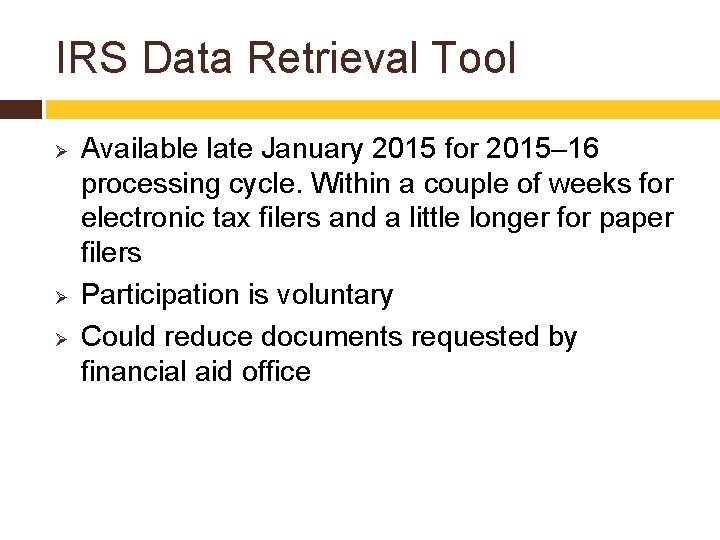 IRS Data Retrieval Tool

➢ Available late January 2015 for 2015–16 processing cycle. Within a couple of weeks for electronic tax filers and a little longer for paper filers

➢ Participation is voluntary

➢ Could reduce documents requested by financial aid office